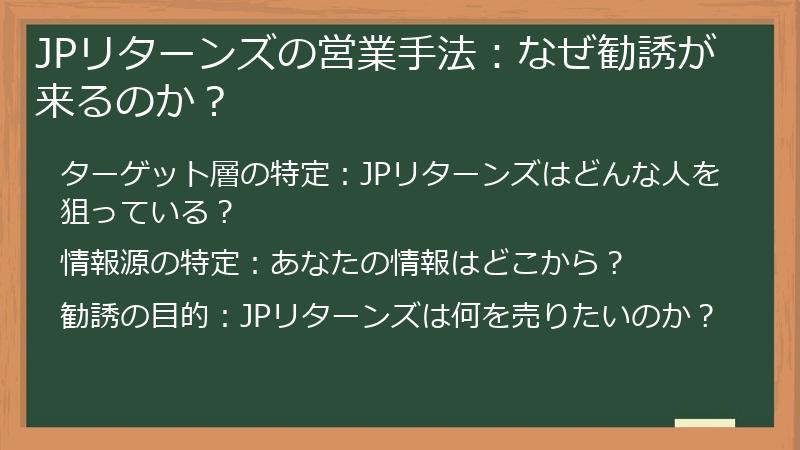 JPリターンズの営業手法：なぜ勧誘が来るのか？

ターゲット層の特定：JPリターンズはどんな人を狙っている？

情報源の特定：あなたの情報はどこから？

勧誘の目的：JPリターンズは何を売りたいのか？